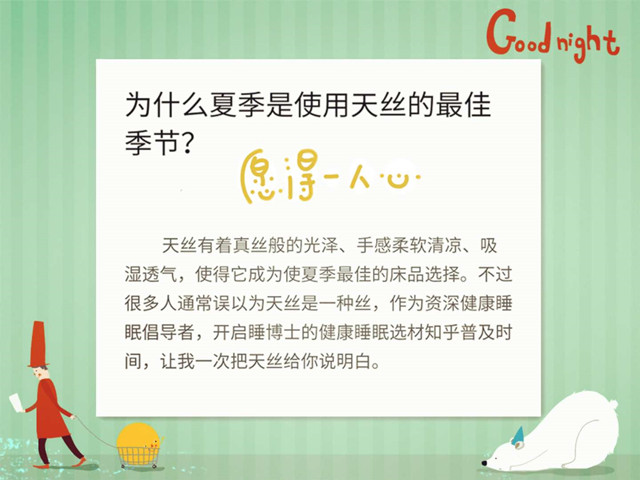 Good night

为什么夏季是使用天丝的最佳季节?

愿得一人心

天丝有着真丝般的光泽、手感柔软清凉、吸湿透气，使得它成为使夏季最佳的床品选择。不过很多人通常误以为天丝是一种丝，作为资深健康睡眠倡导者，开启睡博士的健康睡眠选材知乎普及时间，让我一次把天丝给你说明白。